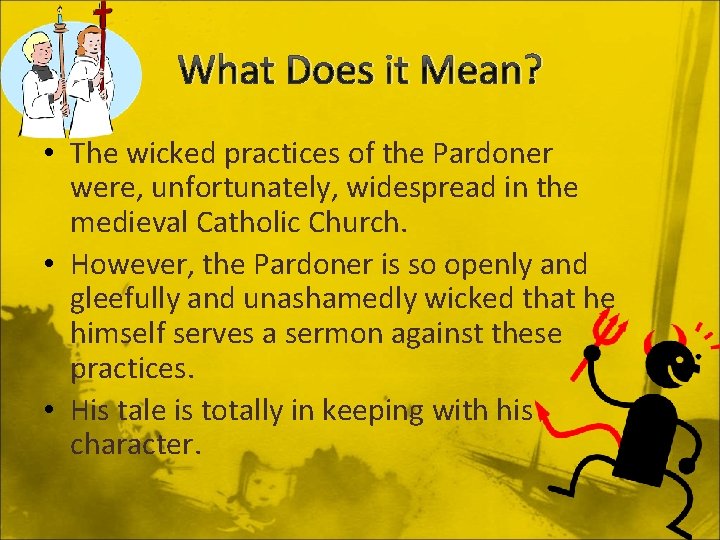 What Does it Mean?

• The wicked practices of the Pardoner were, unfortunately, widespread in the medieval Catholic Church.

• However, the Pardoner is so openly and gleefully and unashamedly wicked that he himself serves a sermon against these practices.

• His tale is totally in keeping with his character.